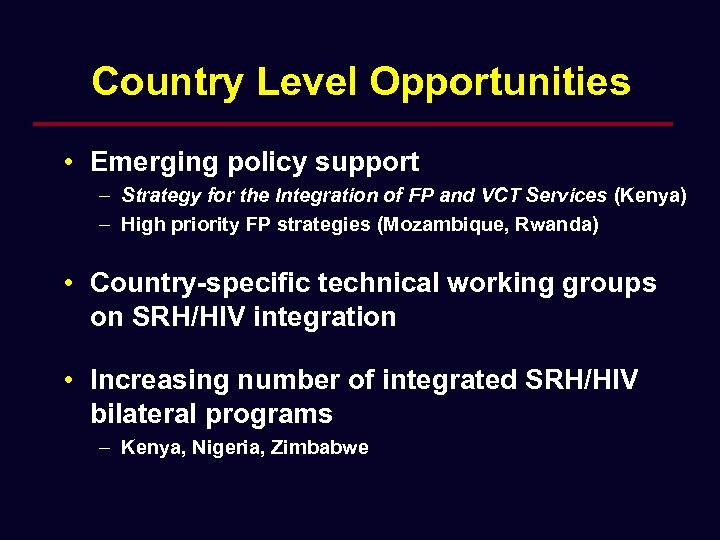 Country Level Opportunities

• Emerging policy support
– Strategy for the Integration of FP and VCT Services (Kenya)
– High priority FP strategies (Mozambique, Rwanda)

• Country-specific technical working groups on SRH/HIV integration

• Increasing number of integrated SRH/HIV bilateral programs
– Kenya, Nigeria, Zimbabwe